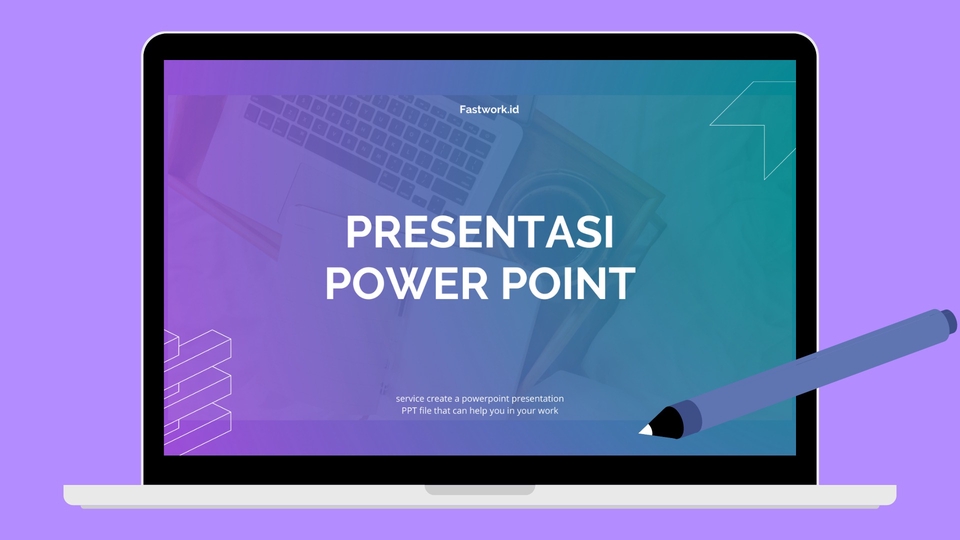 Fastwork.id

PRESENTASI POWER POINT

service create a powerpoint presentation PPT file that can help you in your work